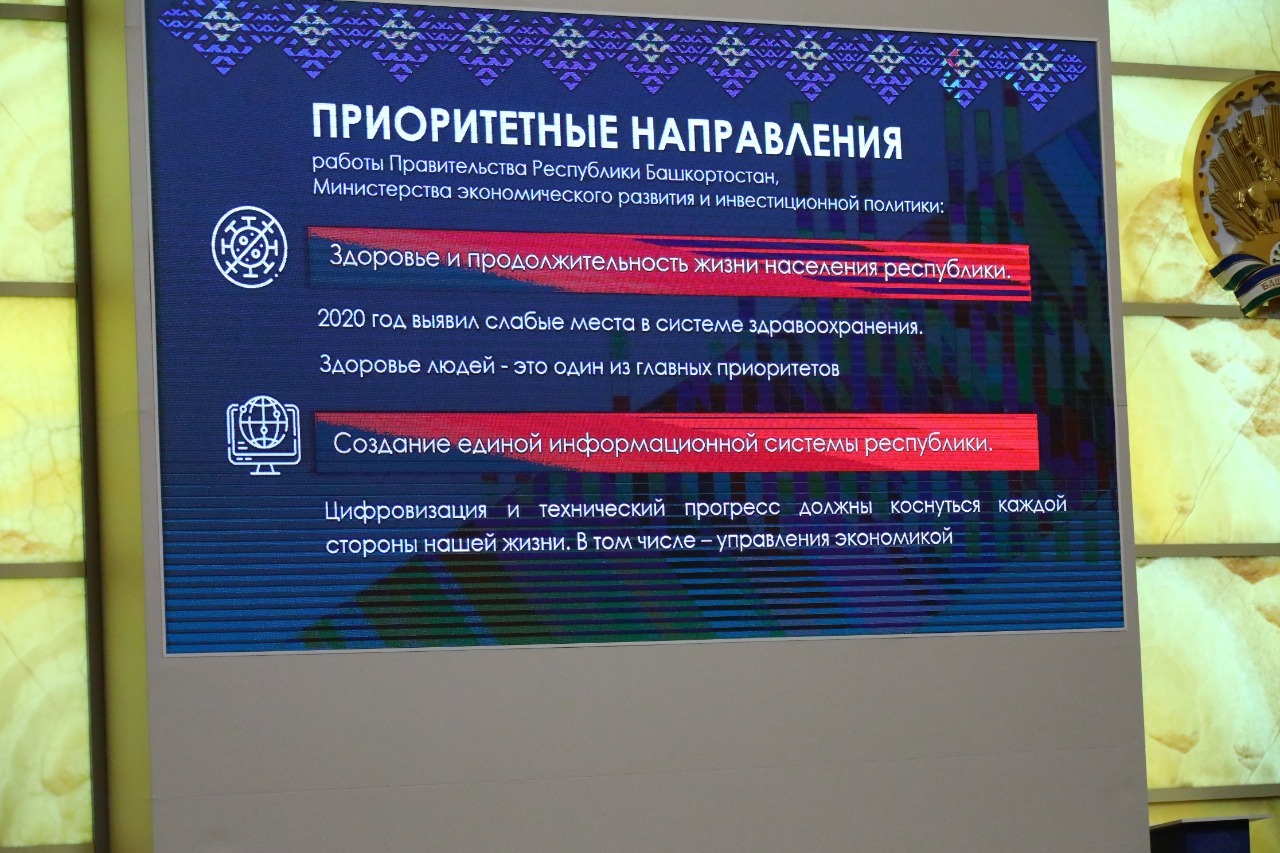 ПРИОРИТЕТНЫЕ НАПРАВЛЕНИЯ
работы Правительства Республики Башкортостан, Министерства экономического развития и инвестиционной политики:

Здоровье и продолжительность жизни населения республики.

2020 год выявил слабые места в системе здравоохранения.

Здоровье людей - это один из главных приоритетов

Создание единой информационной системы республики.

Цифровизация и технический прогресс должны коснуться каждой стороны нашей жизни. В том числе – управления экономикой